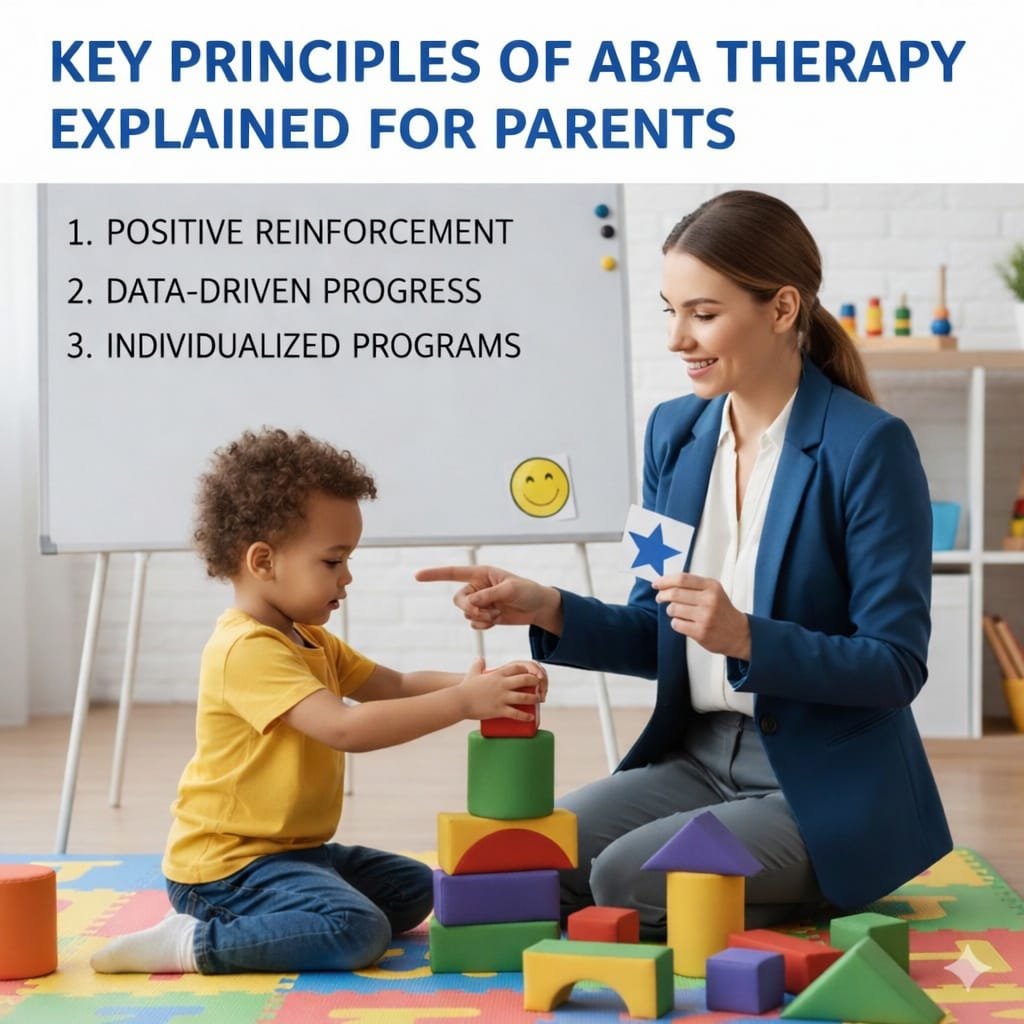 KEY PRINCIPLES OF ABA THERAPY EXPLAINED FOR PARENTS

1. POSITIVE REINFORCEMENT
2. DATA-DRIVEN PROGRESS
3. INDIVIDUALIZED PROGRAMS